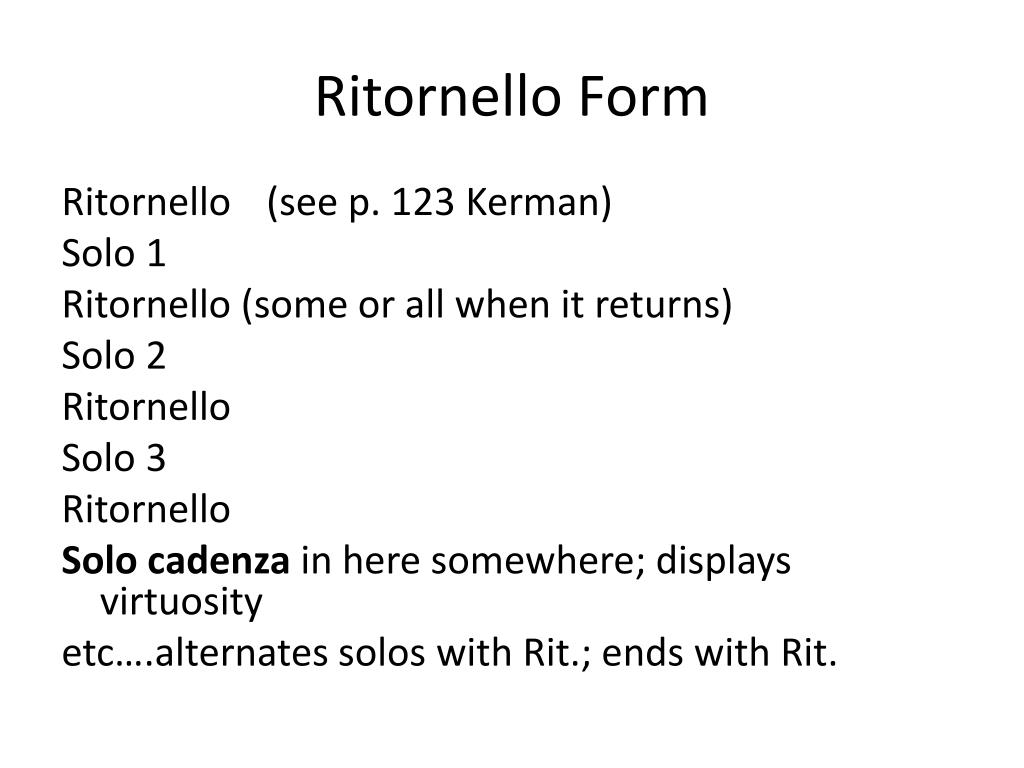 Ritornello Form

Ritornello (see p. 123 Kerman)
Solo 1
Ritornello (some or all when it returns)
Solo 2
Ritornello
Solo 3
Ritornello
Solo cadenza in here somewhere; displays virtuosity
etc….alternates solos with Rit.; ends with Rit.